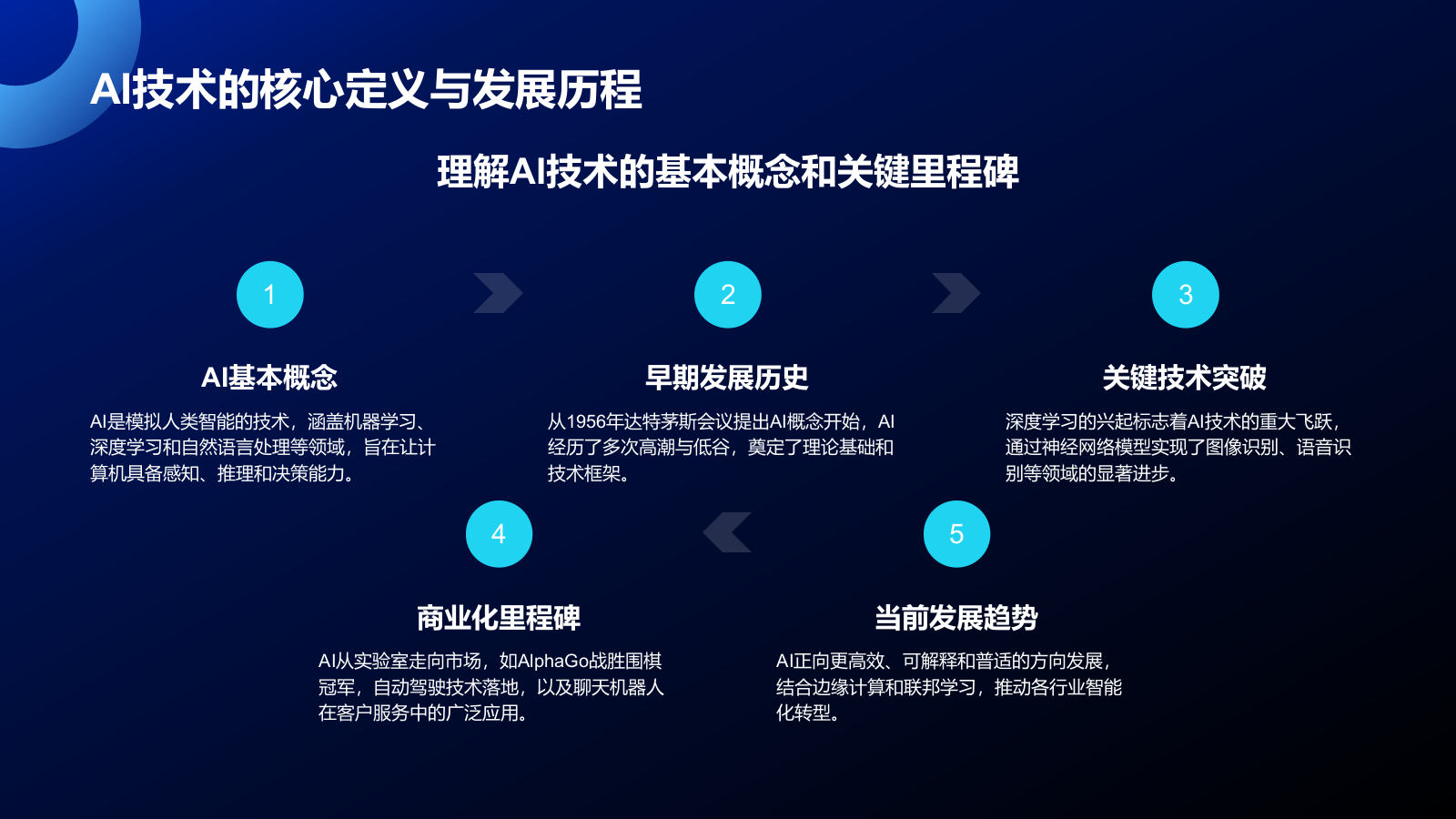 AI技术的核心定义与发展历程

理解AI技术的基本概念和关键里程碑

1

AI基本概念

AI是模拟人类智能的技术，涵盖机器学习、深度学习和自然语言处理等领域，旨在让计算机具备感知、推理和决策能力。

2

早期发展历史

从1956年达特茅斯会议提出AI概念开始，AI经历了多次高潮与低谷，奠定了理论基础和技术框架。

3

关键技术突破

深度学习的兴起标志着AI技术的重大飞跃，通过神经网络模型实现了图像识别、语音识别等领域的显著进步。

4

商业化里程碑

AI从实验室走向市场，如AlphaGo战胜围棋冠军，自动驾驶技术落地，以及聊天机器人在客户服务中的广泛应用。

5

当前发展趋势

AI正向更高效、可解释和普适的方向发展，结合边缘计算和联邦学习，推动各行业智能化转型。